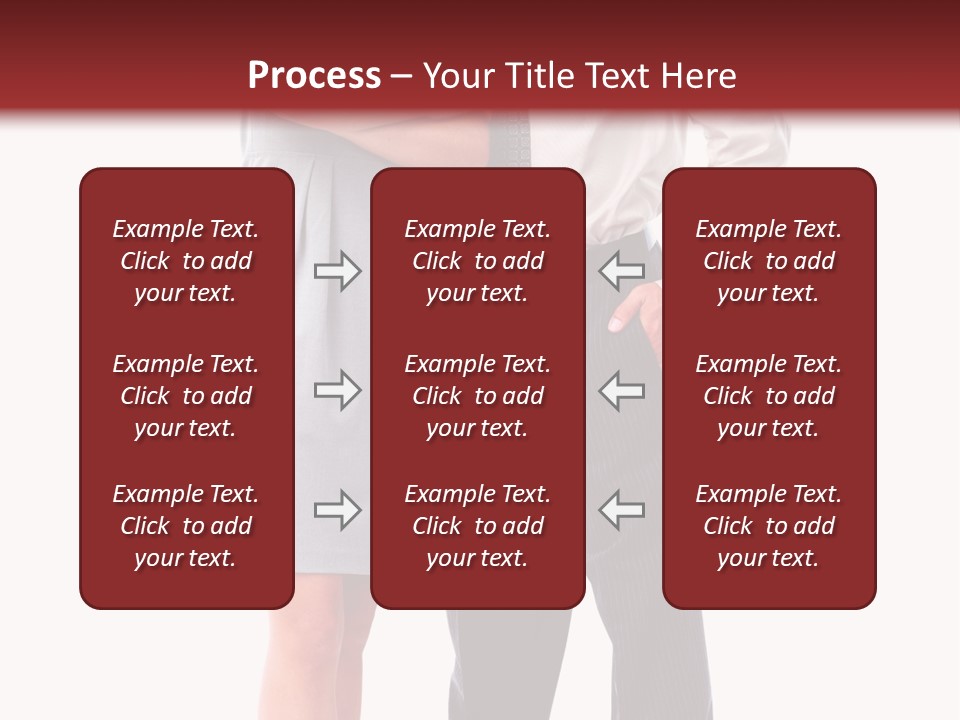 Process – Your Title Text Here

Example Text. Click to add your text.

Example Text. Click to add your text.

Example Text. Click to add your text.

Example Text. Click to add your text.

Example Text. Click to add your text.

Example Text. Click to add your text.

Example Text. Click to add your text.

Example Text. Click to add your text.

Example Text. Click to add your text.